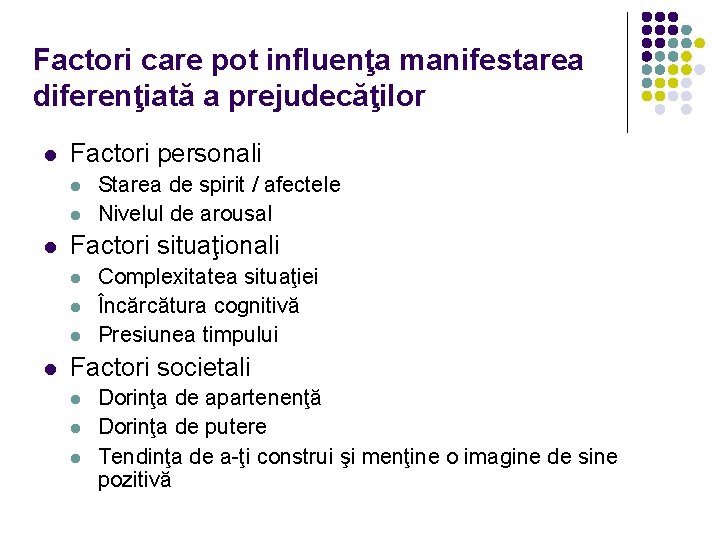 Factori care pot influenţa manifestarea diferenţiată a prejudecăţilor

- Factori personali
  - Starea de spirit / afectele
  - Nivelul de arousal
- Factori situaţionali
  - Complexitatea situaţiei
  - Încărcătura cognitivă
  - Presiunea timpului
- Factori societali
  - Dorinţa de apartenenţă
  - Dorinţa de putere
  - Tendinţa de a-ţi construi şi menţine o imagine de sine pozitivă